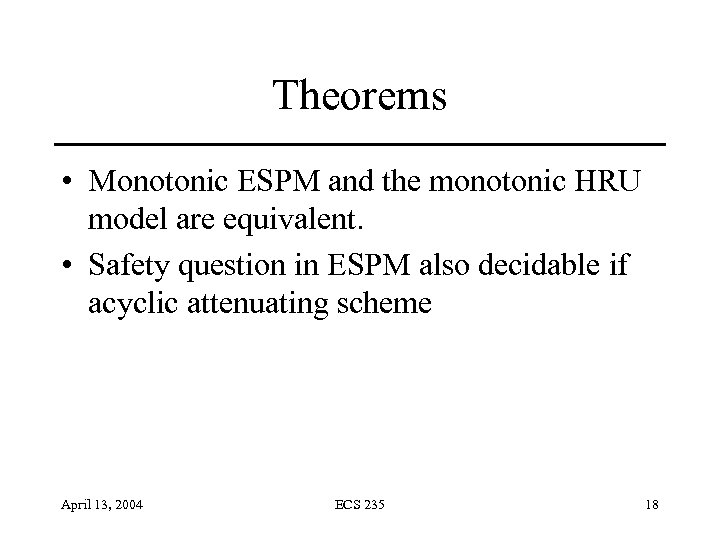 Theorems

• Monotonic ESPM and the monotonic HRU model are equivalent.

• Safety question in ESPM also decidable if acyclic attenuating scheme

April 13, 2004

ECS 235

18